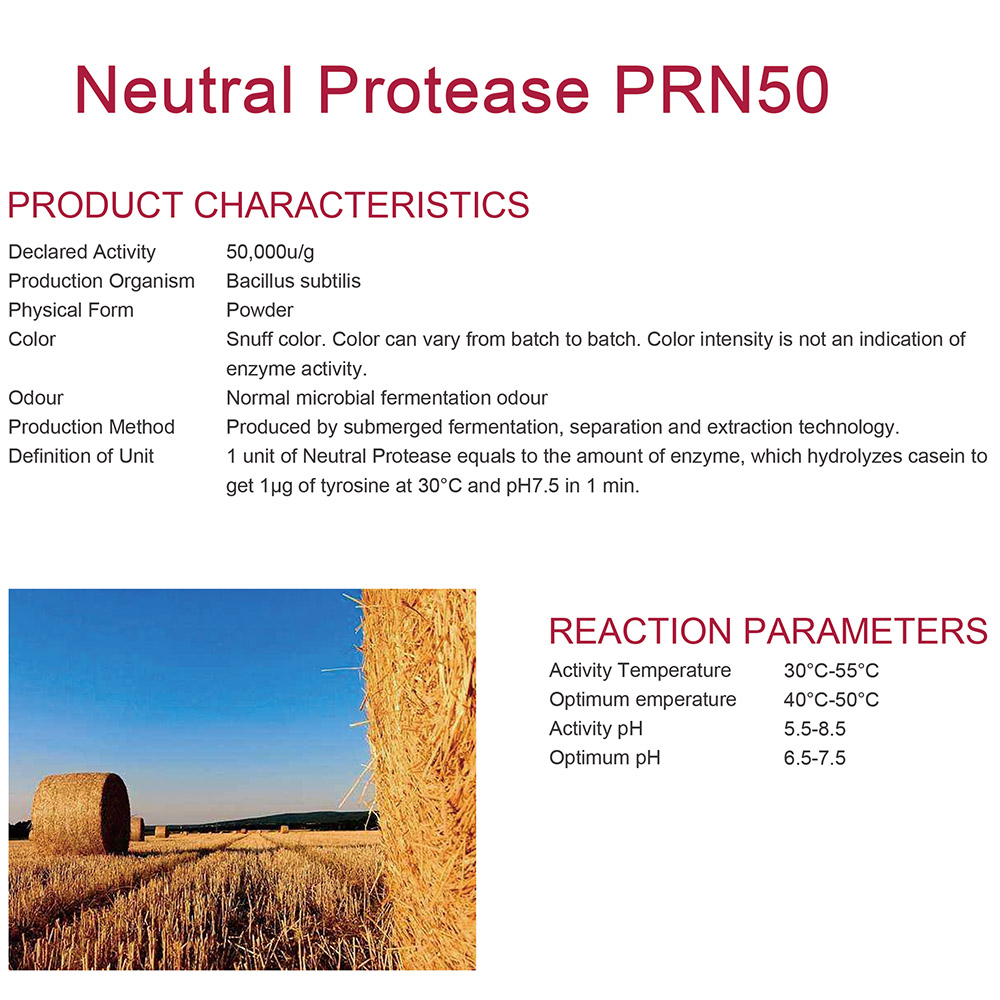 Neutral Protease PRN50

PRODUCT CHARACTERISTICS

| | |
|---|---|
| Declared Activity | 50,000u/g |
| Production Organism | Bacillus subtilis |
| Physical Form | Powder |
| Color | Snuff color. Color can vary from batch to batch. Color intensity is not an indication of enzyme activity. |
| Odour | Normal microbial fermentation odour |
| Production Method | Produced by submerged fermentation, separation and extraction technology. |
| Definition of Unit | 1 unit of Neutral Protease equals to the amount of enzyme, which hydrolyzes casein to get 1μg of tyrosine at 30°C and pH7.5 in 1 min. |

REACTION PARAMETERS

| | |
|---|---|
| Activity Temperature | 30°C-55°C |
| Optimum emperature | 40°C-50°C |
| Activity pH | 5.5-8.5 |
| Optimum pH | 6.5-7.5 |